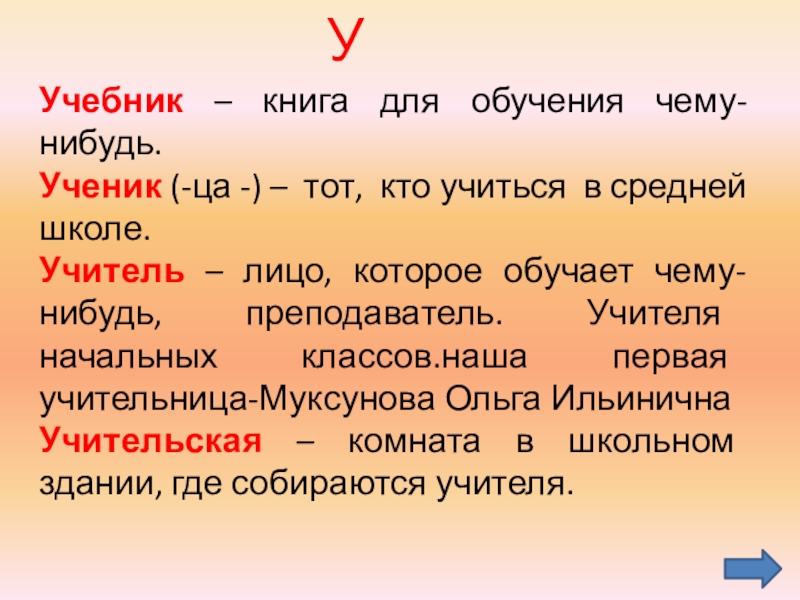 У

Учебник – книга для обучения чему-нибудь.

Ученик (-ца -) – тот, кто учиться в средней школе.

Учитель – лицо, которое обучает чему-нибудь, преподаватель. Учителя начальных классов.наша первая учительница-Муксунова Ольга Ильинична

Учительская – комната в школьном здании, где собираются учителя.